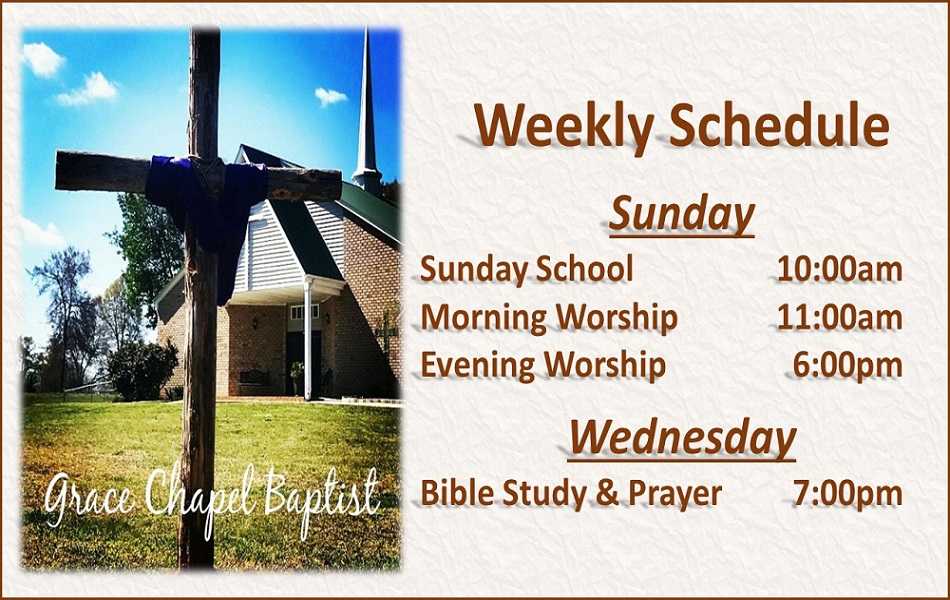 Grace Chapel Baptist

Weekly Schedule

Sunday

Sunday School 10:00am
Morning Worship 11:00am
Evening Worship 6:00pm

Wednesday

Bible Study & Prayer 7:00pm